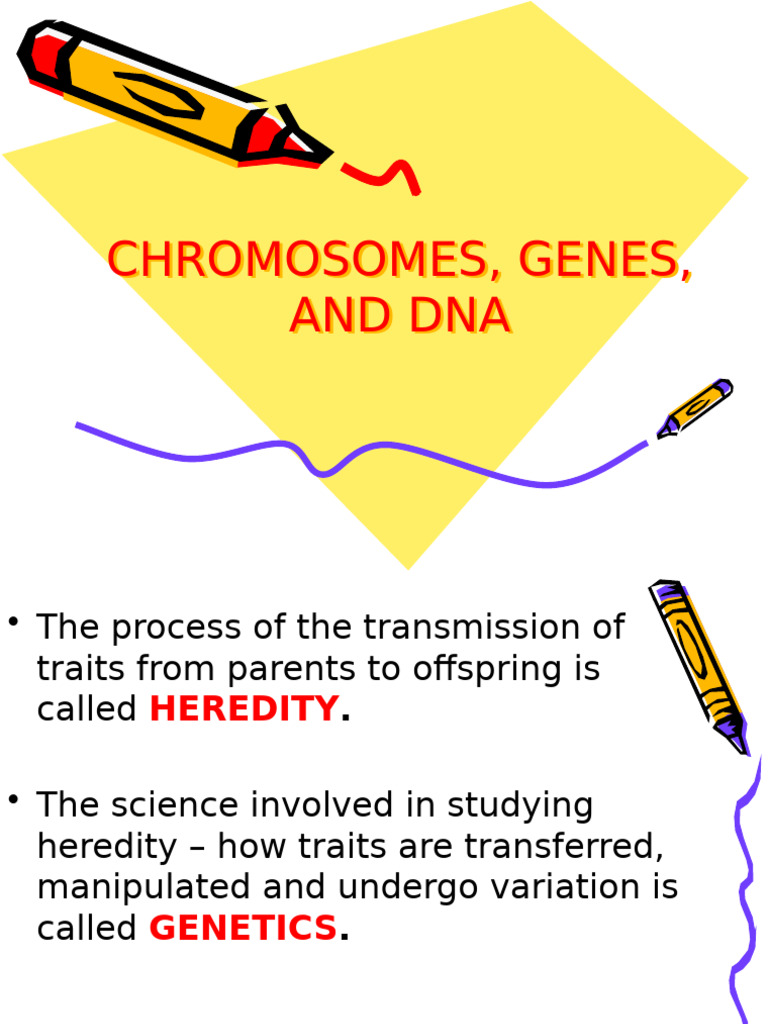 CHROMOSOMES, GENES, AND DNA

• The process of the transmission of traits from parents to offspring is called HEREDITY.

• The science involved in studying heredity – how traits are transferred, manipulated and undergo variation is called GENETICS.